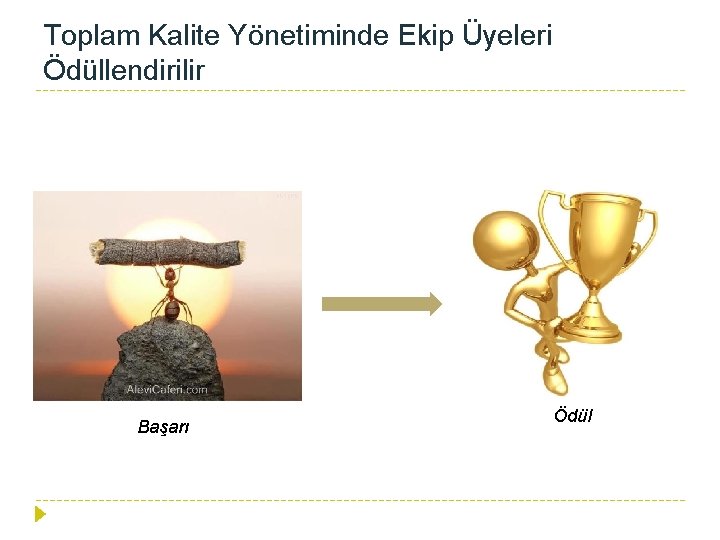 Toplam Kalite Yönetiminde Ekip Üyeleri Ödüllendirilir

AleviCaferi.com

Başarı

Ödül